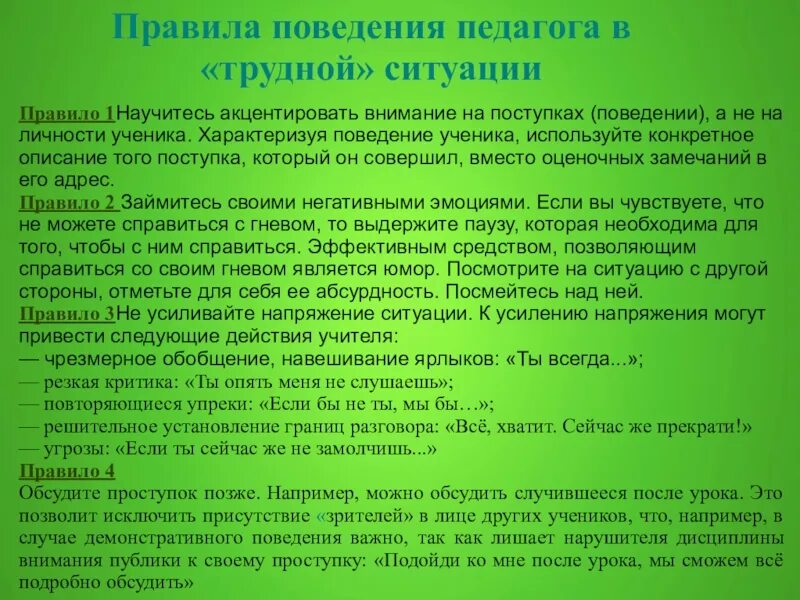 Правила поведения педагога в «трудной» ситуации

Правило 1Научитесь акцентировать внимание на поступках (поведении), а не на личности ученика. Характеризуя поведение ученика, используйте конкретное описание того поступка, который он совершил, вместо оценочных замечаний в его адрес.
Правило 2 Займитесь своими негативными эмоциями. Если вы чувствуете, что не можете справиться с гневом, то выдержите паузу, которая необходима для того, чтобы с ним справиться. Эффективным средством, позволяющим справиться со своим гневом является юмор. Посмотрите на ситуацию с другой стороны, отметьте для себя ее абсурдность. Посмейтесь над ней.
Правило 3Не усиливайте напряжение ситуации. К усилению напряжения могут привести следующие действия учителя:
— чрезмерное обобщение, навешивание ярлыков: «Ты всегда...»;
— резкая критика: «Ты опять меня не слушаешь»;
— повторяющиеся упреки: «Если бы не ты, мы бы…»;
— решительное установление границ разговора: «Всё, хватит. Сейчас же прекрати!»
— угрозы: «Если ты сейчас же не замолчишь...»
Правило 4
Обсудите проступок позже. Например, можно обсудить случившееся после урока. Это позволит исключить присутствие «зрителей» в лице других учеников, что, например, в случае демонстративного поведения важно, так как лишает нарушителя дисциплины внимания публики к своему проступку: «Подойди ко мне после урока, мы сможем всё подробно обсудить»